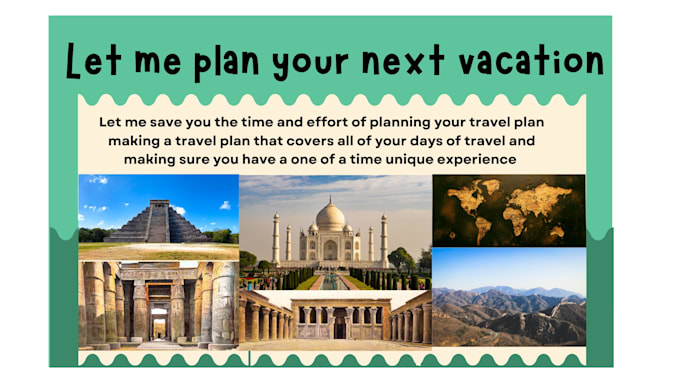 Let me plan your next vacation

Let me save you the time and effort of planning your travel plan making a travel plan that covers all of your days of travel and making sure you have a one of a time unique experience